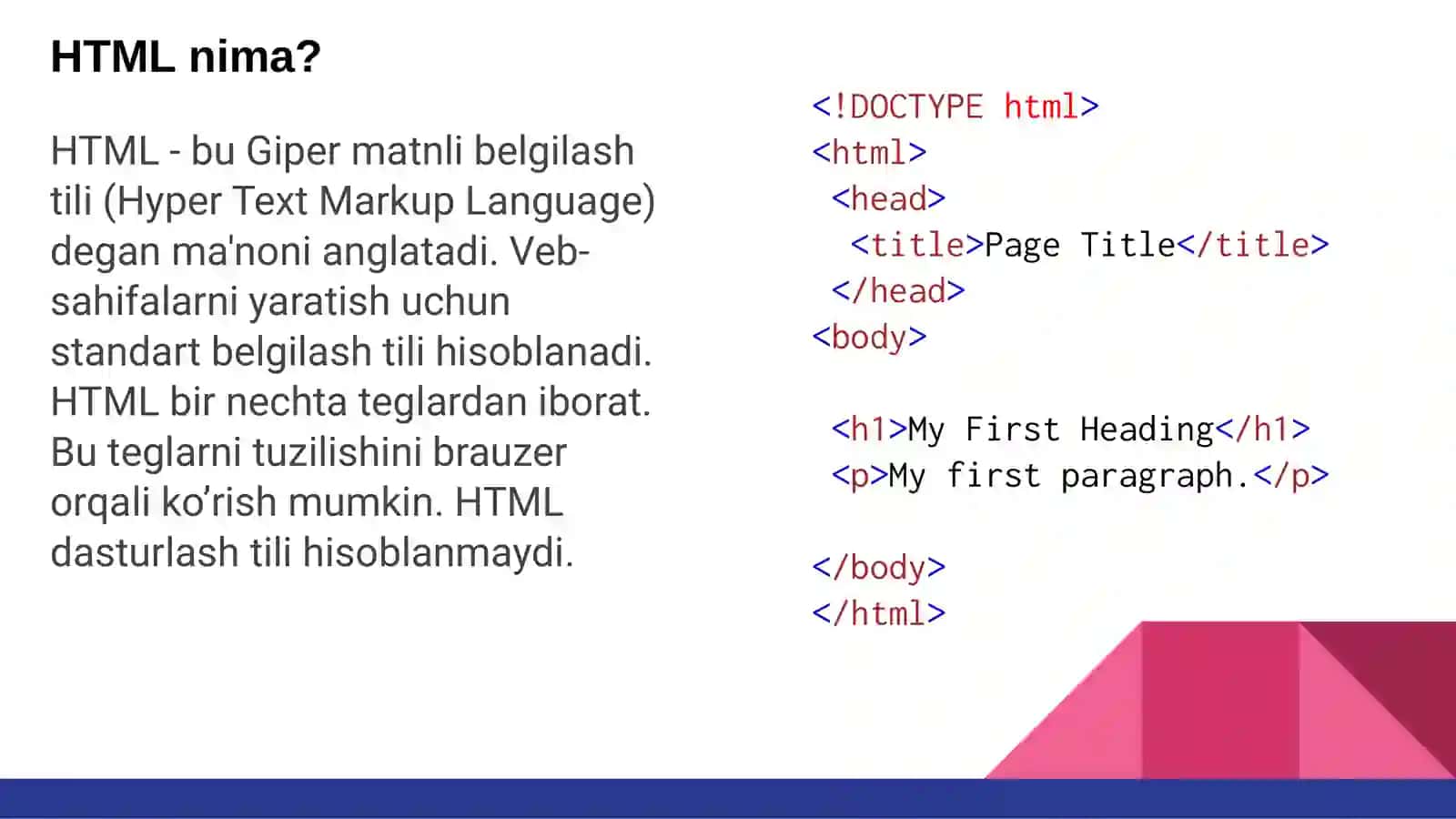 HTML nima?

HTML - bu Giper matnli belgilash tili (Hyper Text Markup Language) degan ma'noni anglatadi. Veb-sahifalarni yaratish uchun standart belgilash tili hisoblanadi. HTML bir nechta teglardan iborat. Bu teglarni tuzilishini brauzer orqali ko’rish mumkin. HTML dasturlash tili hisoblanmaydi.

<!DOCTYPE html>
<html>
<head>
<title>Page Title</title>
</head>
<body>

<h1>My First Heading</h1>
<p>My first paragraph.</p>

</body>
</html>